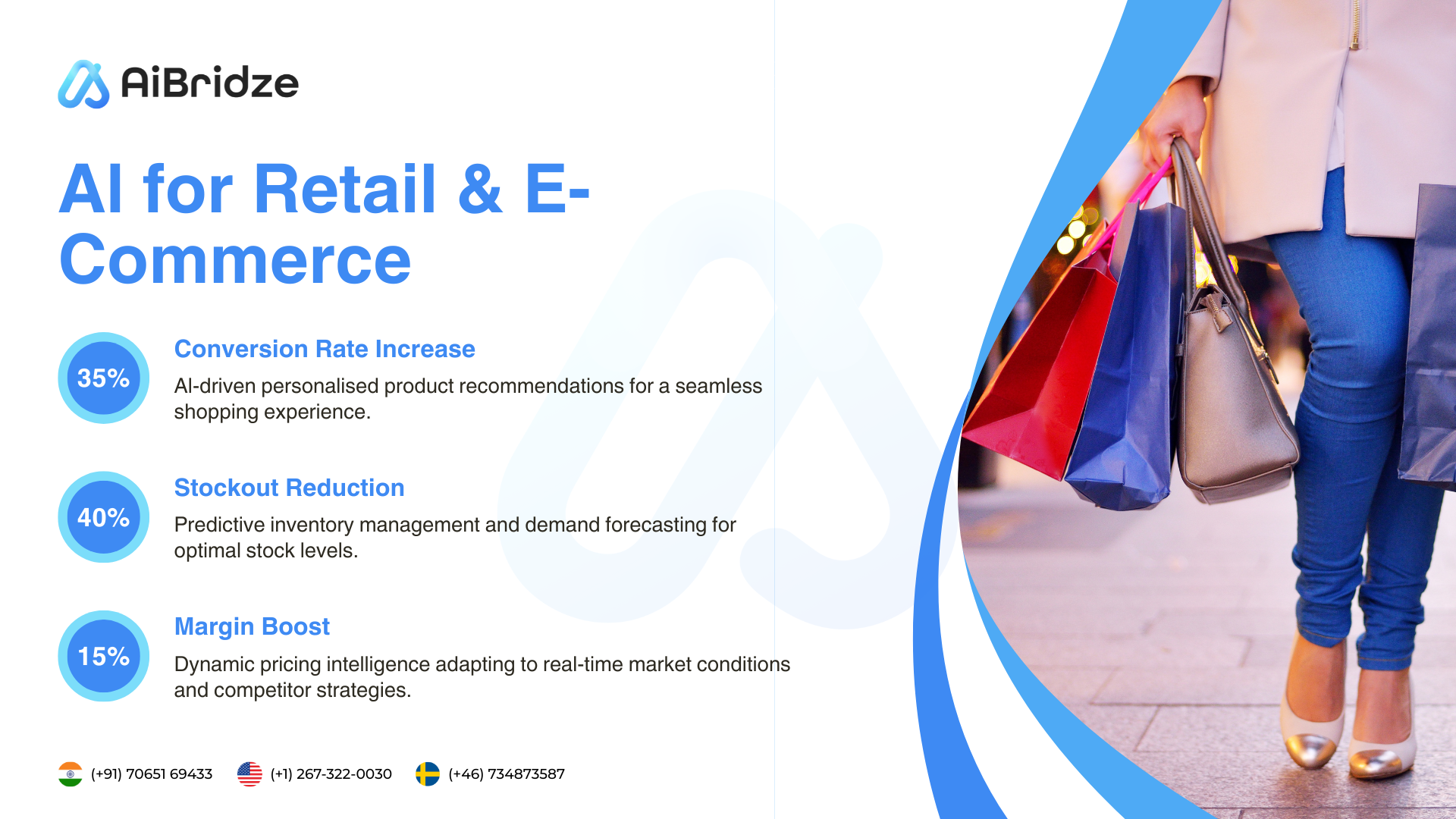 AiBridze

AI for Retail & E-Commerce

35%

Conversion Rate Increase

AI-driven personalised product recommendations for a seamless shopping experience.

40%

Stockout Reduction

Predictive inventory management and demand forecasting for optimal stock levels.

15%

Margin Boost

Dynamic pricing intelligence adapting to real-time market conditions and competitor strategies.

(+91) 70651 69433 (+1) 267-322-0030 (+46) 734873587